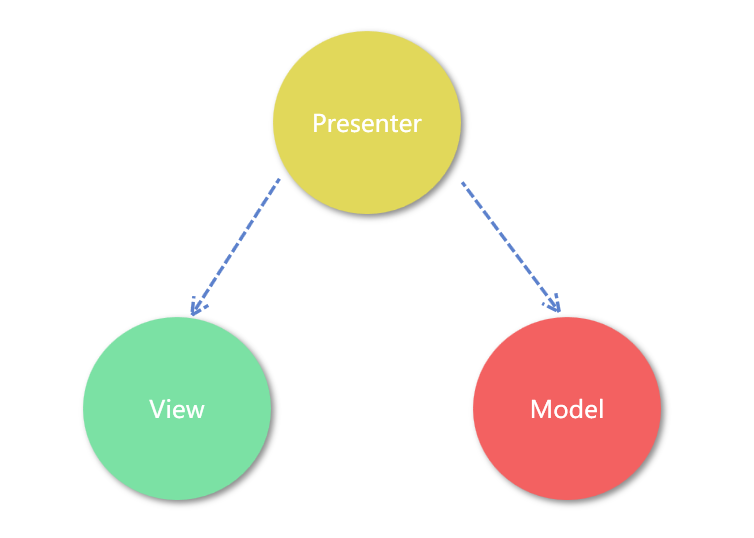 Presenter

View

Model